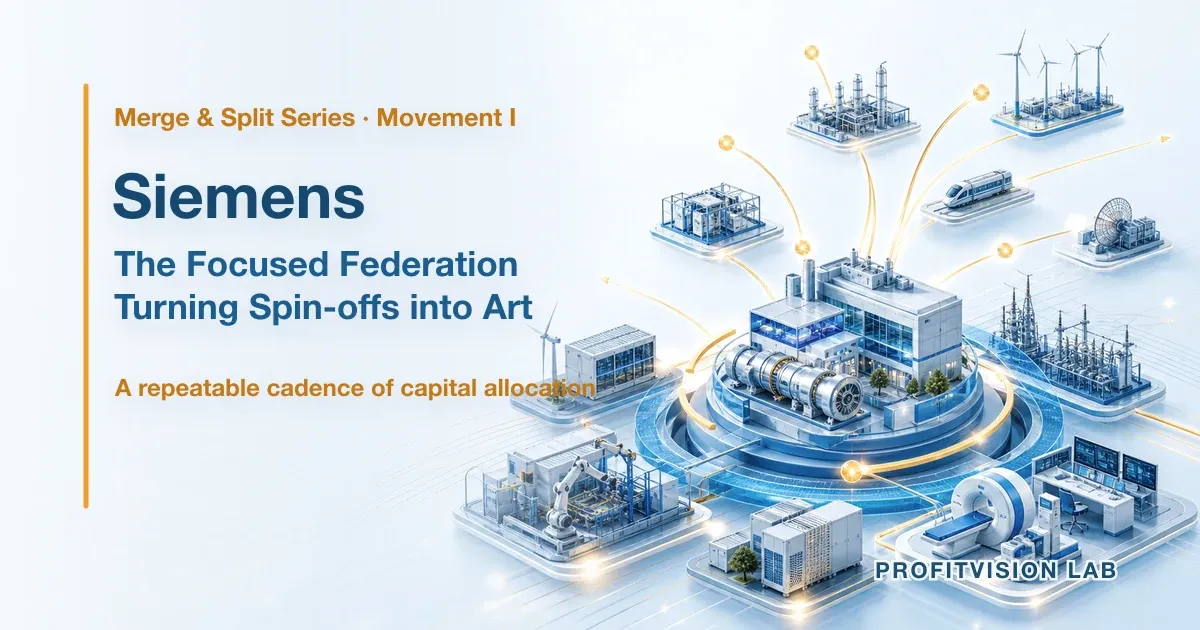 Merge & Split Series · Movement I

Siemens

The Focused Federation
Turning Spin-offs into Art

A repeatable cadence of capital allocation

PROFITVISION LAB